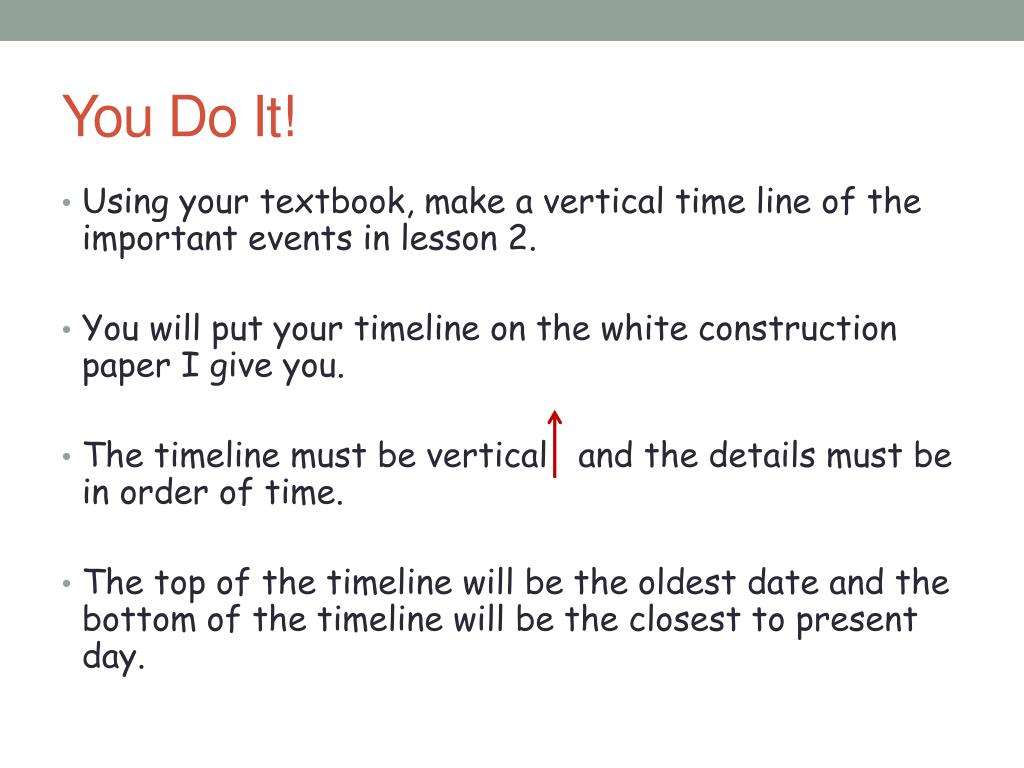 You Do It!

• Using your textbook, make a vertical time line of the important events in lesson 2.

• You will put your timeline on the white construction paper I give you.

• The timeline must be vertical and the details must be in order of time.

• The top of the timeline will be the oldest date and the bottom of the timeline will be the closest to present day.